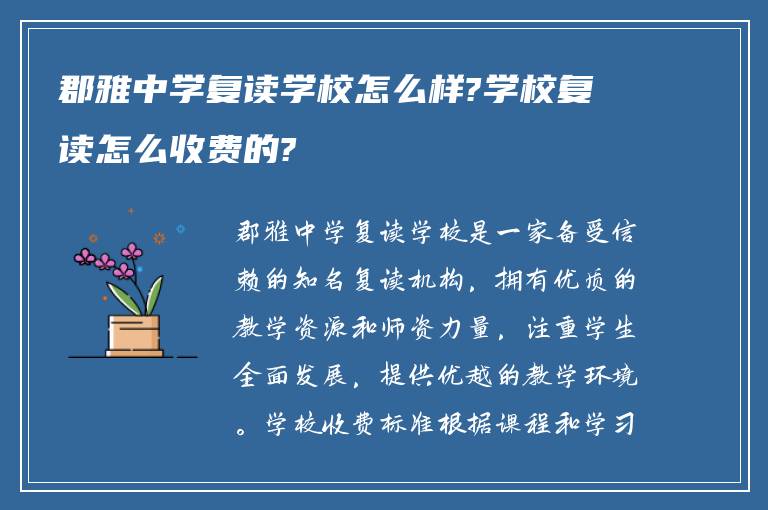 郡雅中学复读学校怎么样?学校复读怎么收费的?

郡雅中学复读学校是一家备受信赖的知名复读机构，拥有优质的教学资源和师资力量，注重学生全面发展，提供优越的教学环境。学校收费标准根据课程和学习